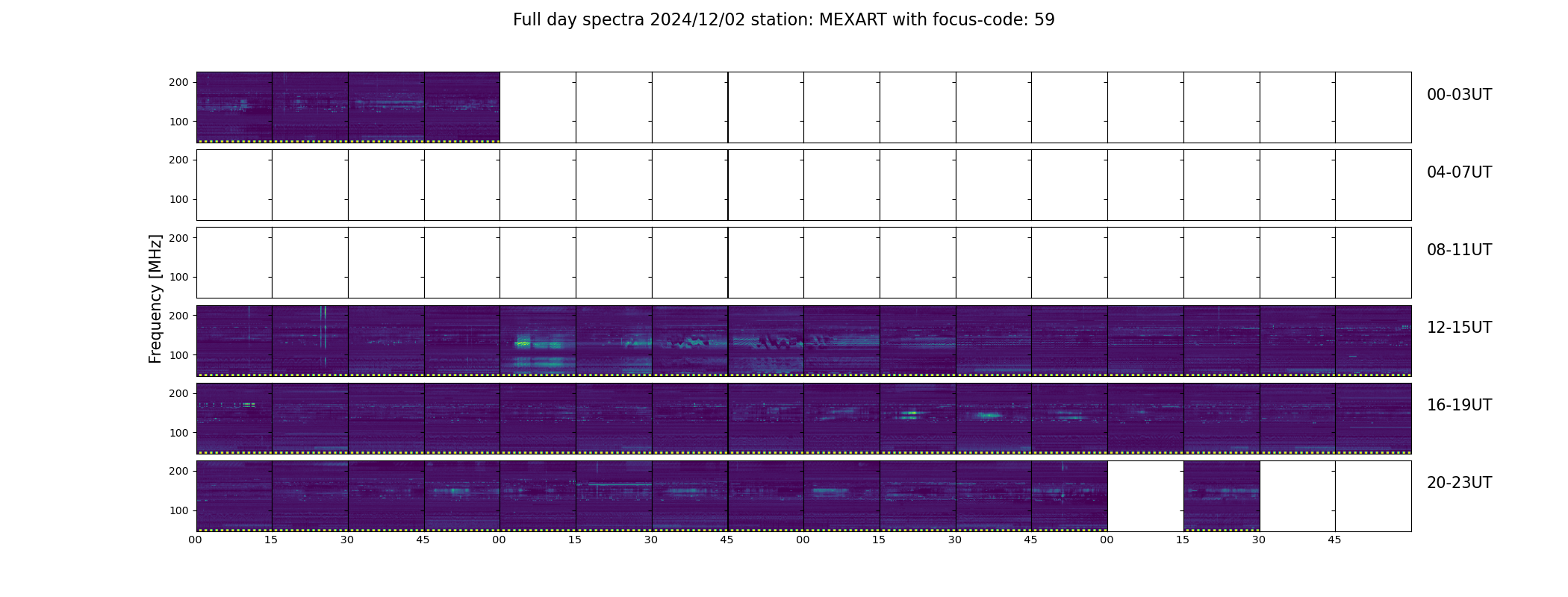 Full day spectra 2024/12/02 station: MEXART with focus-code: 59

Frequency [MHz]

200
100
00-03UT

200
100
04-07UT

200
100
08-11UT

200
100
12-15UT

200
100
16-19UT

200
100
20-23UT

00 15 30 45 00 15 30 45 00 15 30 45 00 15 30 45